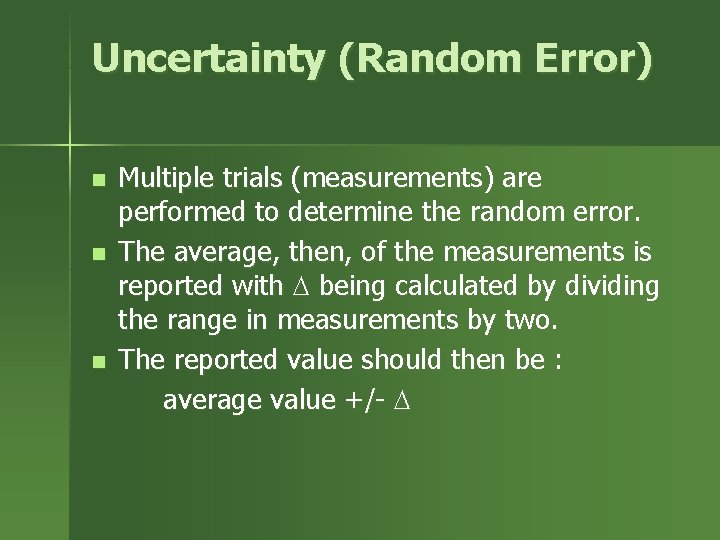 Uncertainty (Random Error)

- Multiple trials (measurements) are performed to determine the random error.
- The average, then, of the measurements is reported with $\Delta$ being calculated by dividing the range in measurements by two.
- The reported value should then be :

average value +/- $\Delta$